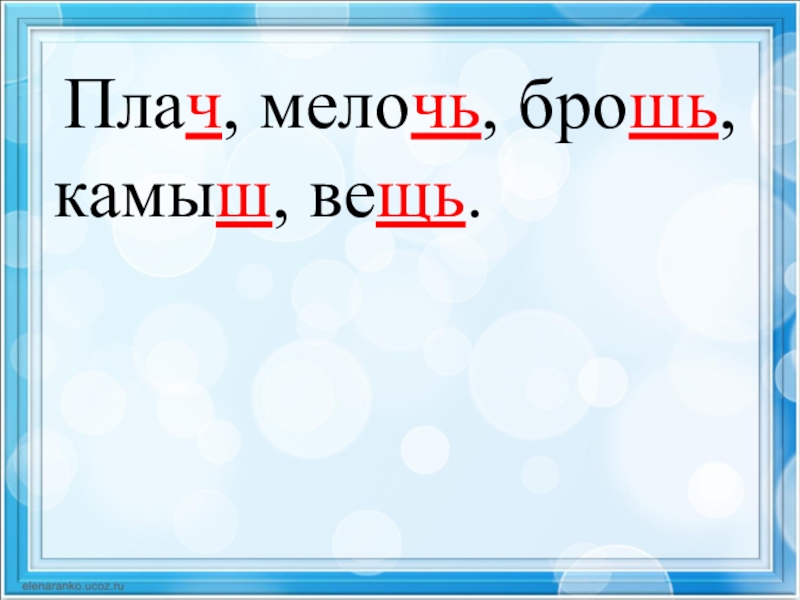 Плач, мелочь, брошь, камыш, вещь.

elenaranko.ucoz.ru